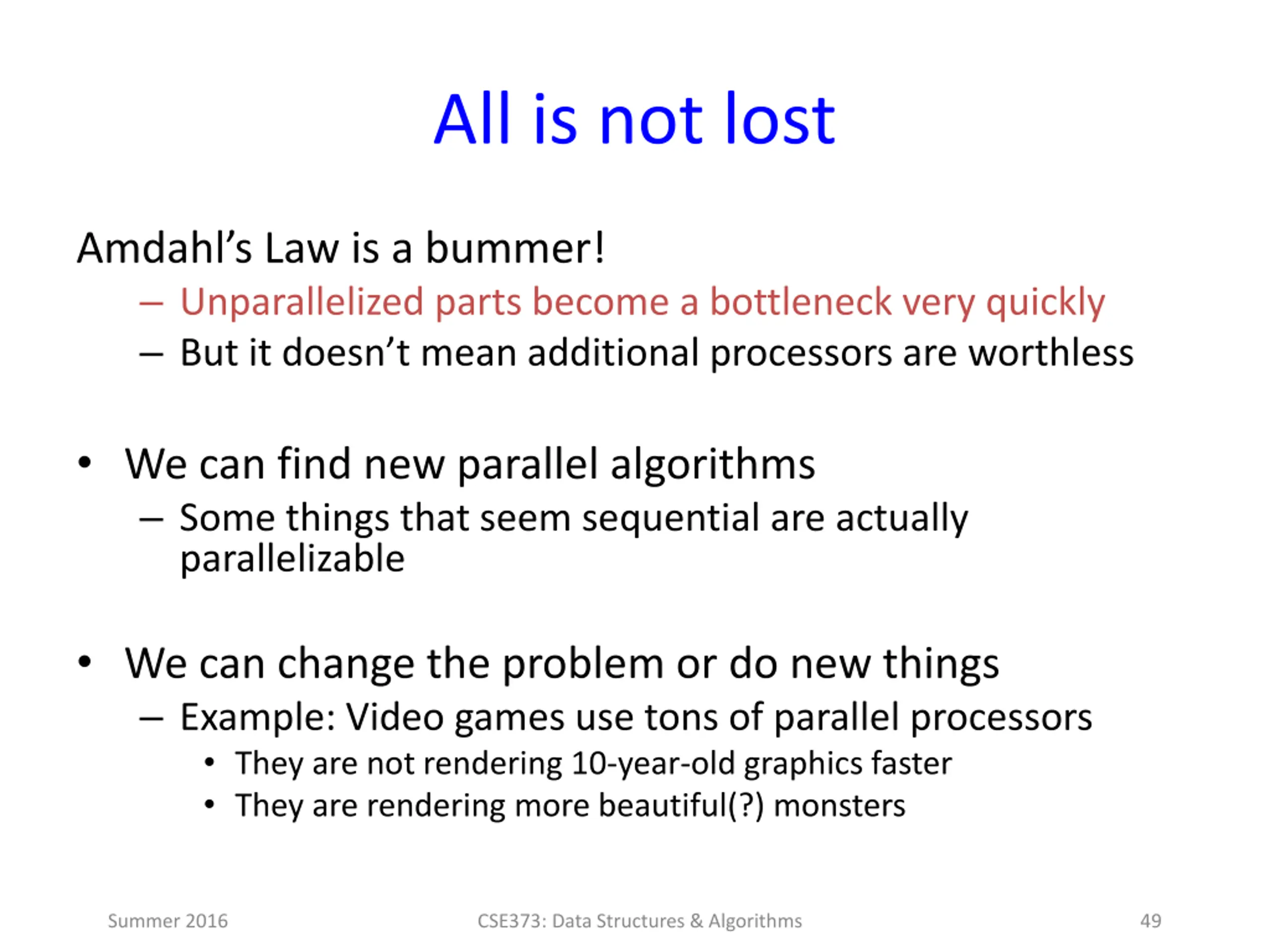 All is not lost

Amdahl's Law is a bummer!

– Unparallelized parts become a bottleneck very quickly
– But it doesn't mean additional processors are worthless

• We can find new parallel algorithms
  – Some things that seem sequential are actually parallelizable

• We can change the problem or do new things
  – Example: Video games use tons of parallel processors
    • They are not rendering 10-year-old graphics faster
    • They are rendering more beautiful(?) monsters

Summer 2016

CSE373: Data Structures & Algorithms

49